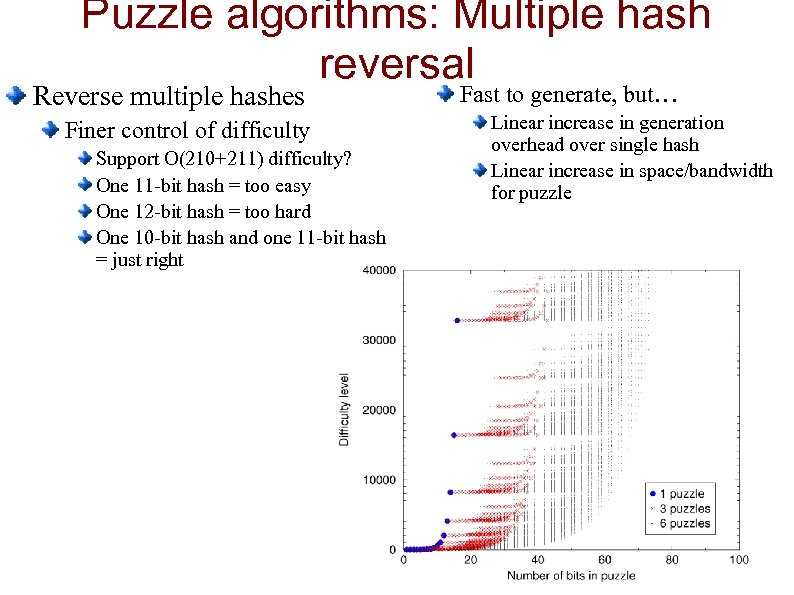 Puzzle algorithms: Multiple hash reversal

Reverse multiple hashes

Finer control of difficulty

Support O(210+211) difficulty?

One 11-bit hash = too easy

One 12-bit hash = too hard

One 10-bit hash and one 11-bit hash = just right

Fast to generate, but…

Linear increase in generation overhead over single hash

Linear increase in space/bandwidth for puzzle

40000
30000
20000
10000
0
Difficulty level
0
20
40
60
80
100
Number of bits in puzzle
1 puzzle
3 puzzles
6 puzzles